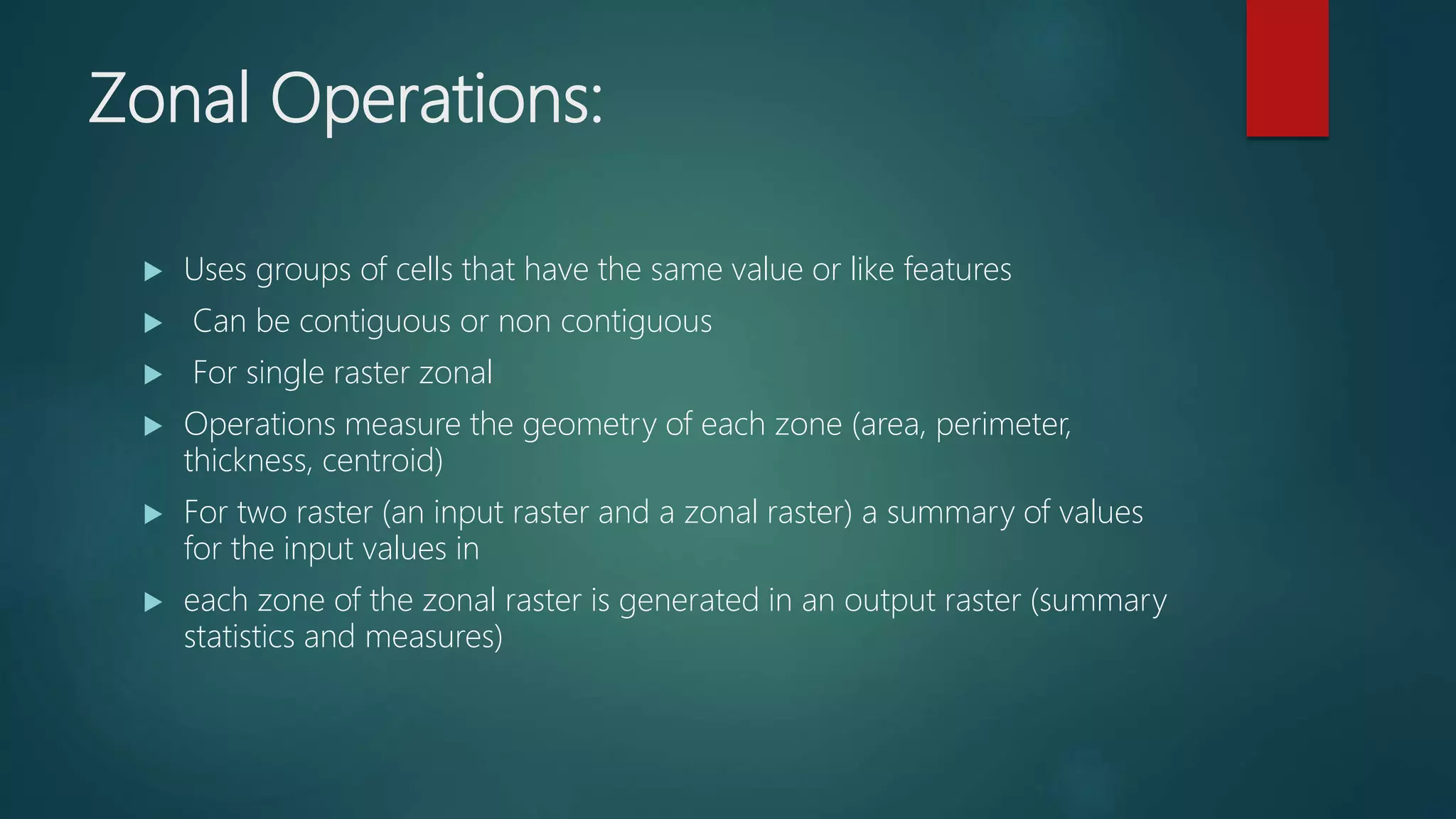 Zonal Operations:

▶ Uses groups of cells that have the same value or like features

▶ Can be contiguous or non contiguous

▶ For single raster zonal

▶ Operations measure the geometry of each zone (area, perimeter, thickness, centroid)

▶ For two raster (an input raster and a zonal raster) a summary of values for the input values in

▶ each zone of the zonal raster is generated in an output raster (summary statistics and measures)